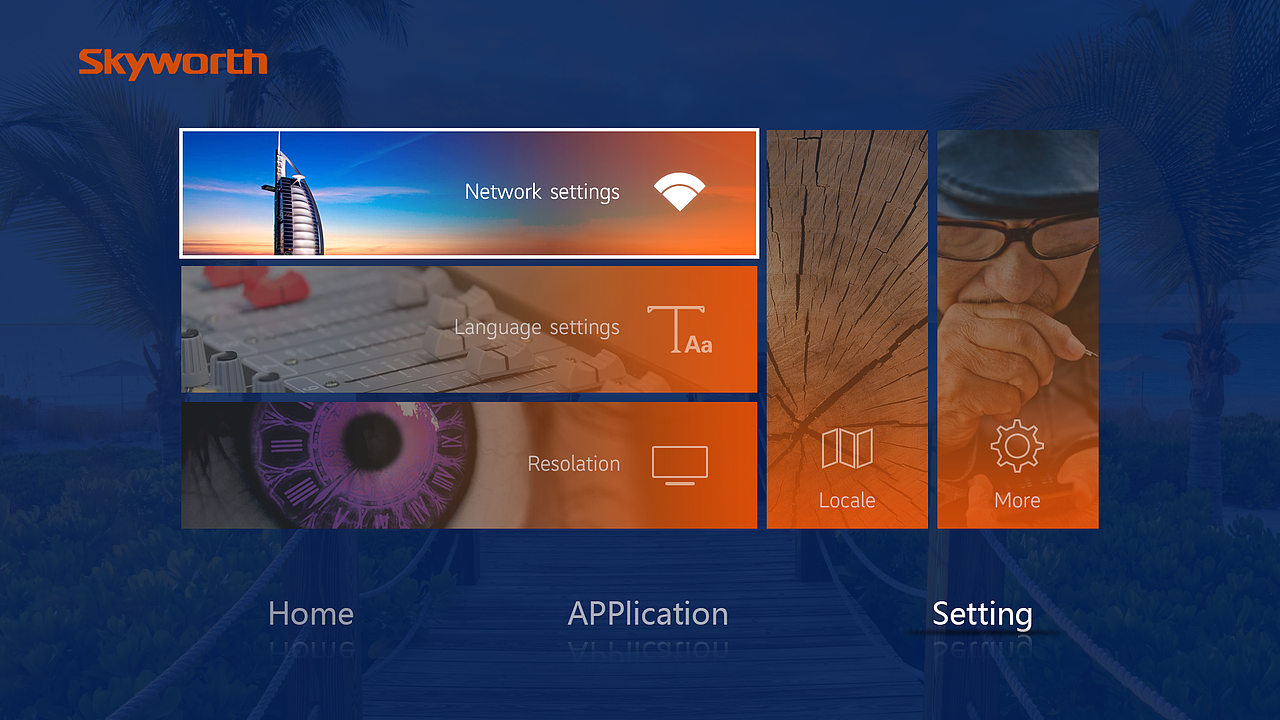 Skyworth

Network settings

Language settings

Aa

Resolation

Locale

More

Home

APPlication

Setting